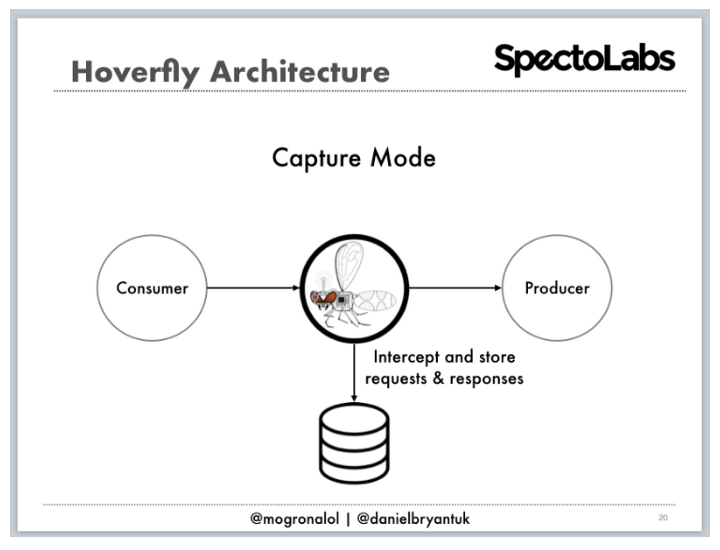 Hoverfly Architecture

SpectoLabs

Capture Mode

Consumer

Producer

Intercept and store requests & responses

@mogronalol | @danielbryantuk

20